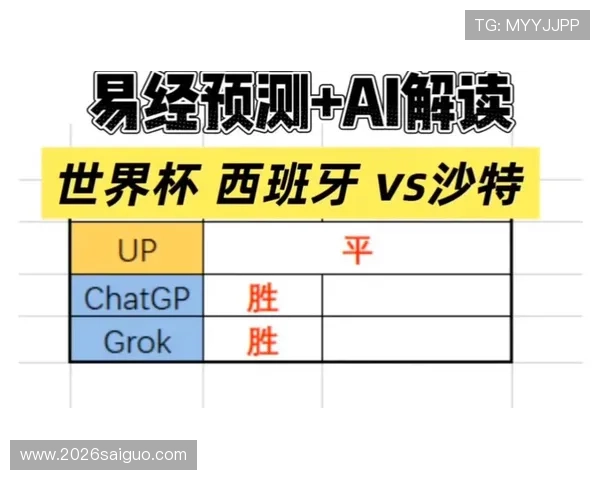 TG: MYYJJPP

易经预测+AI解读

世界杯 西班牙 vs沙特

| UP | 平 | |
|---|---|---|
| ChatGP | 胜 | |
| Grok | 胜 | |

www.2026saiguo.com